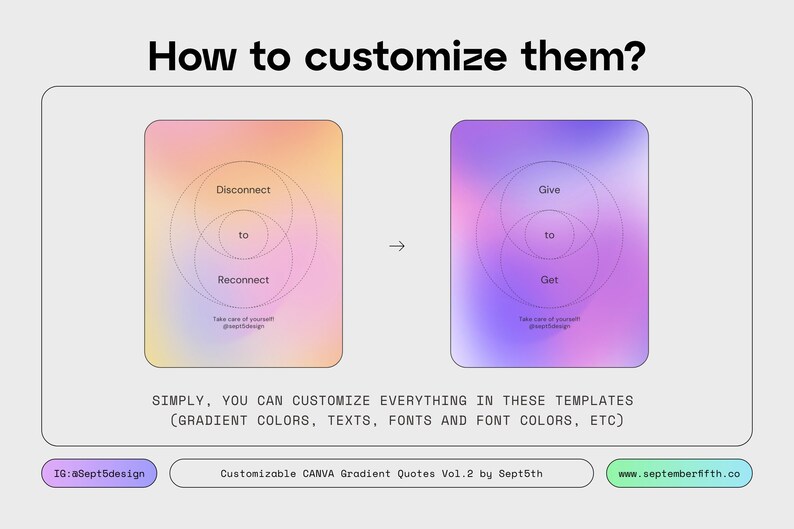 How to customize them?

Disconnect

to

Reconnect

Take care of yourself!
@sept5design

→

Give

to

Get

Take care of yourself!
@sept5design

SIMPLY, YOU CAN CUSTOMIZE EVERYTHING IN THESE TEMPLATES (GRADIENT COLORS, TEXTS, FONTS AND FONT COLORS, ETC)

IG:@Sept5design

Customizable CANVA Gradient Quotes Vol.2 by Sept5th

www.septemberfifth.co